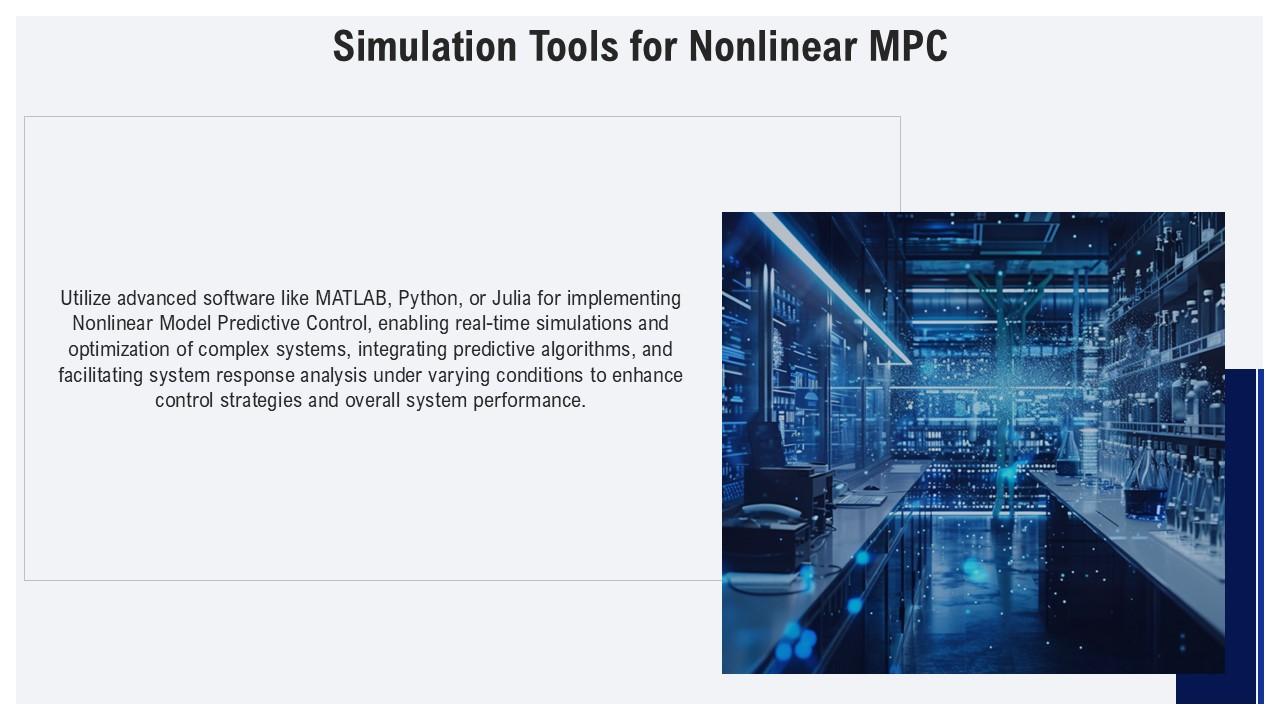 Simulation Tools for Nonlinear MPC

Utilize advanced software like MATLAB, Python, or Julia for implementing Nonlinear Model Predictive Control, enabling real-time simulations and optimization of complex systems, integrating predictive algorithms, and facilitating system response analysis under varying conditions to enhance control strategies and overall system performance.